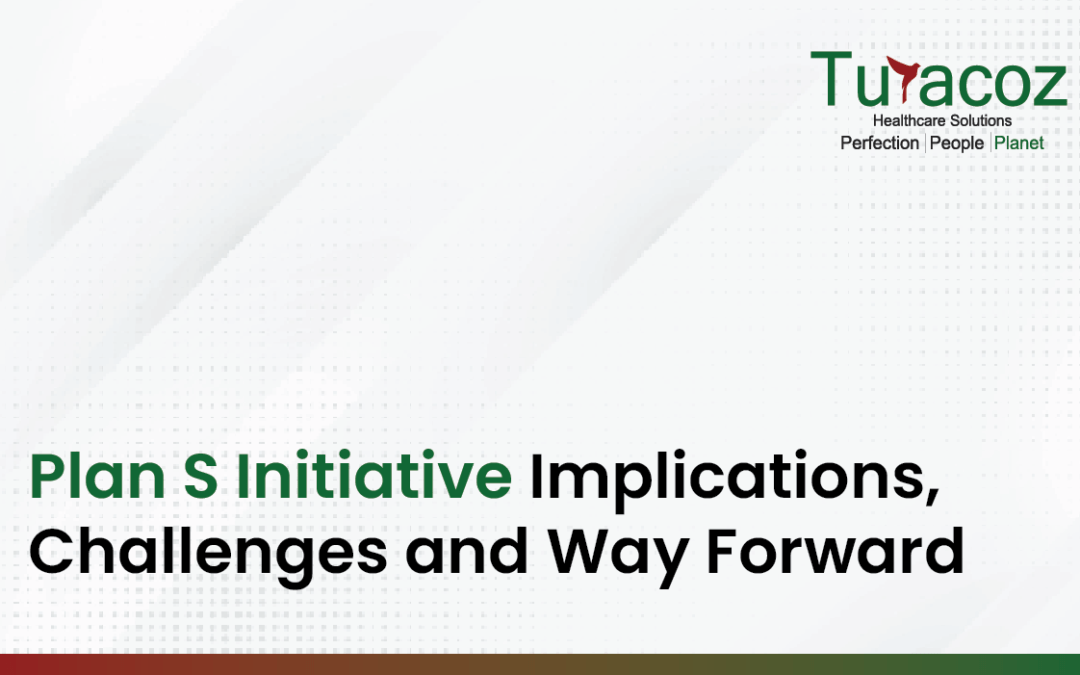 Turacoz
Healthcare Solutions
Perfection | People | Planet

Plan S Initiative Implications, Challenges and Way Forward